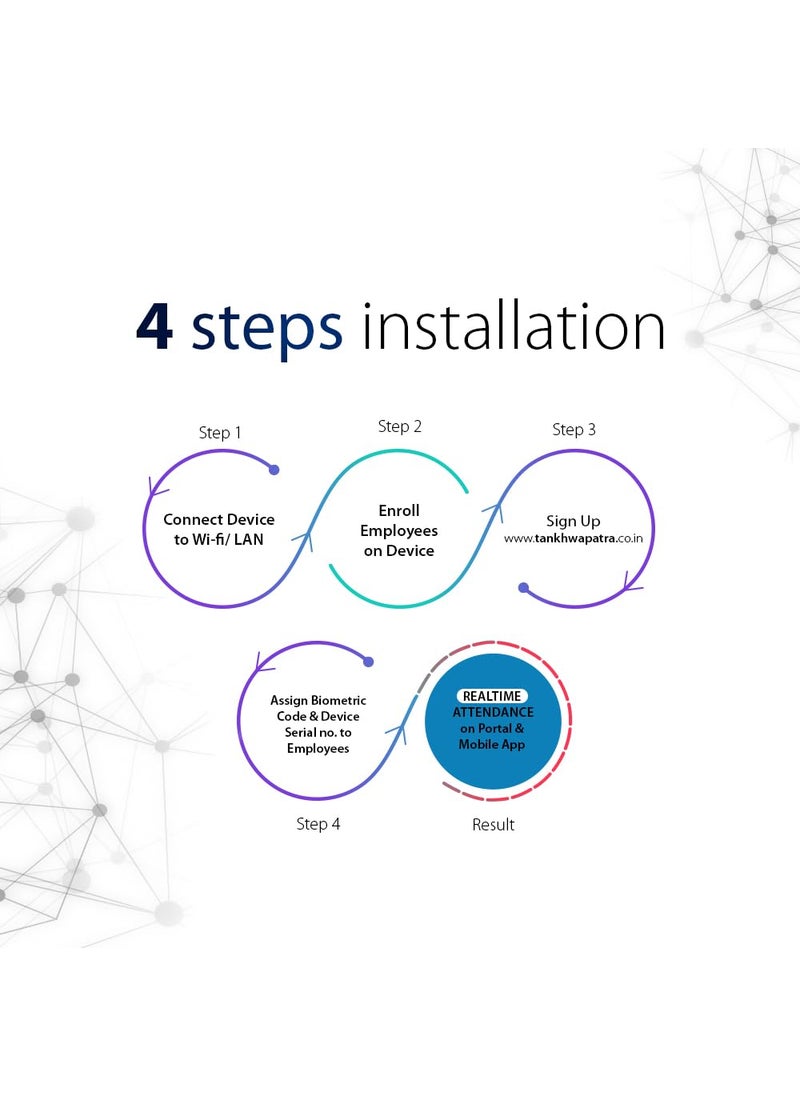 4 steps installation

Step 1

Connect Device to Wi-fi/ LAN

Step 2

Enroll Employees on Device

Step 3

Sign Up www.tankhwapatra.co.in

Assign Biometric Code & Device Serial no. to Employees

Step 4

REALTIME ATTENDANCE on Portal & Mobile App

Result